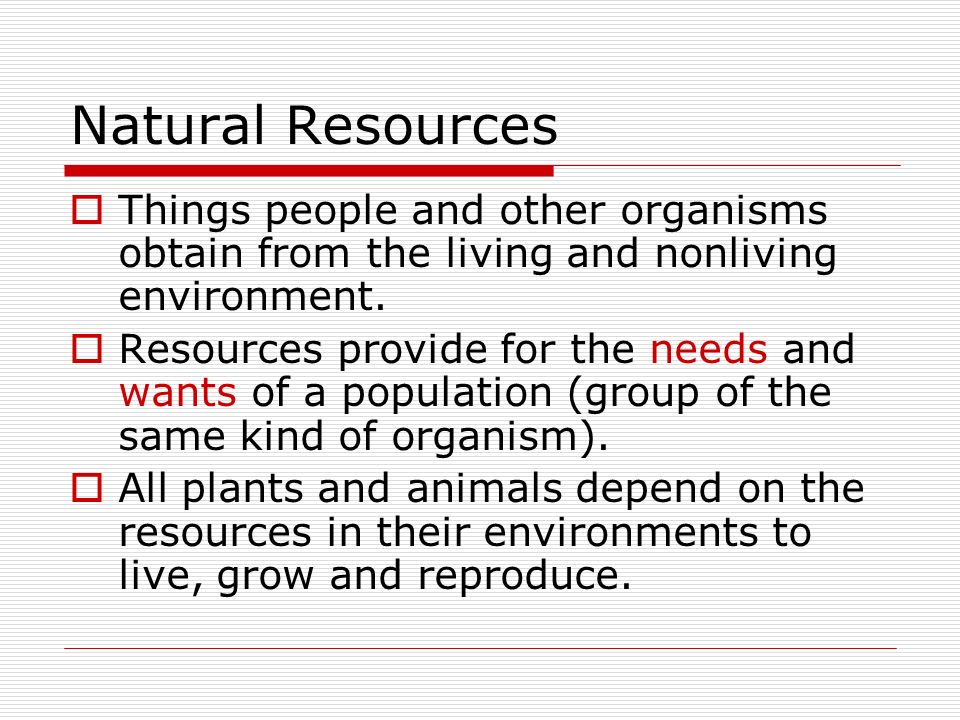 Natural Resources

Things people and other organisms obtain from the living and nonliving environment.

Resources provide for the needs and wants of a population (group of the same kind of organism).

All plants and animals depend on the resources in their environments to live, grow and reproduce.